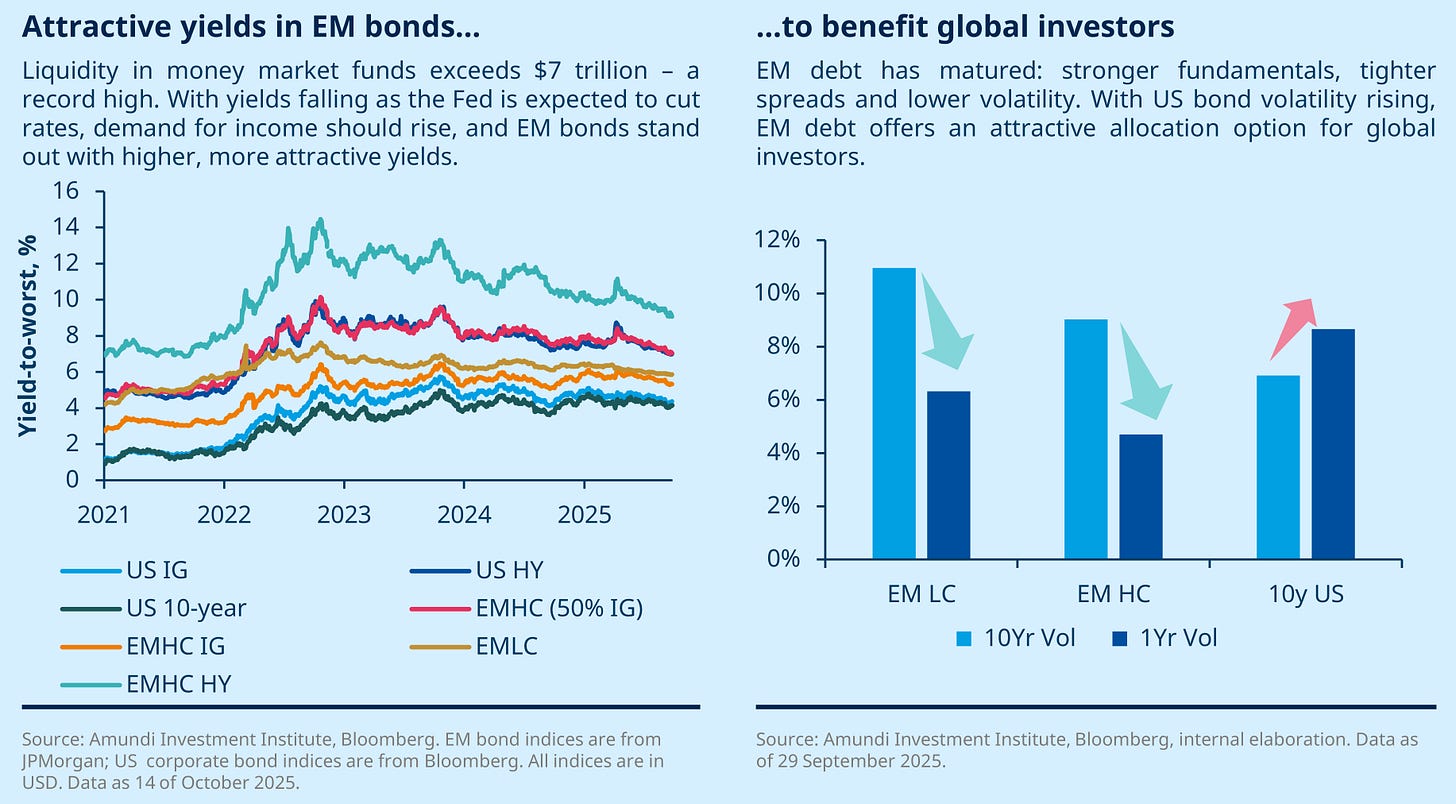 Attractive yields in EM bonds...

Liquidity in money market funds exceeds \$7 trillion – a record high. With yields falling as the Fed is expected to cut rates, demand for income should rise, and EM bonds stand out with higher, more attractive yields.

Yield-to-worst, %

16
14
12
10
8
6
4
2
0

2021 2022 2023 2024 2025

US IG
US HY
US 10-year
EMHC (50% IG)
EMHC IG
EMLC
EMHC HY

Source: Amundi Investment Institute, Bloomberg. EM bond indices are from JPMorgan; US corporate bond indices are from Bloomberg. All indices are in USD. Data as 14 of October 2025.

...to benefit global investors

EM debt has matured: stronger fundamentals, tighter spreads and lower volatility. With US bond volatility rising, EM debt offers an attractive allocation option for global investors.

12%
10%
8%
6%
4%
2%
0%

EM LC EM HC 10y US

10Yr Vol 1Yr Vol

Source: Amundi Investment Institute, Bloomberg, internal elaboration. Data as of 29 September 2025.